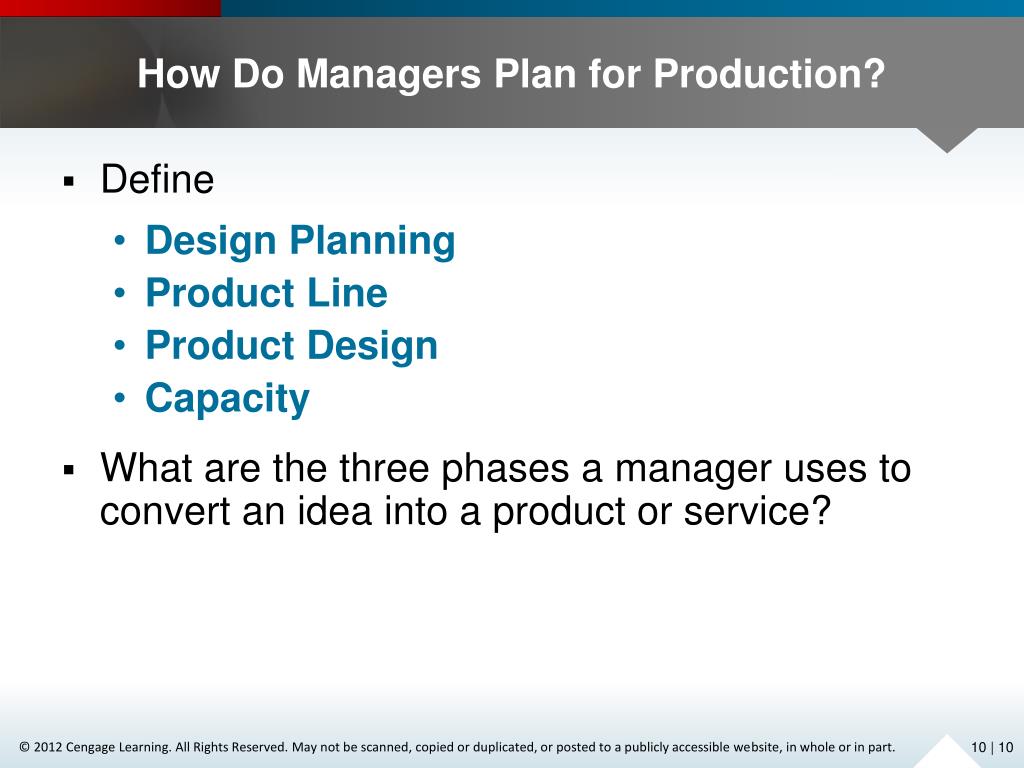 How Do Managers Plan for Production?

▪ Define

• Design Planning
• Product Line
• Product Design
• Capacity

▪ What are the three phases a manager uses to convert an idea into a product or service?

© 2012 Cengage Learning. All Rights Reserved. May not be scanned, copied or duplicated, or posted to a publicly accessible website, in whole or in part.

10 | 10